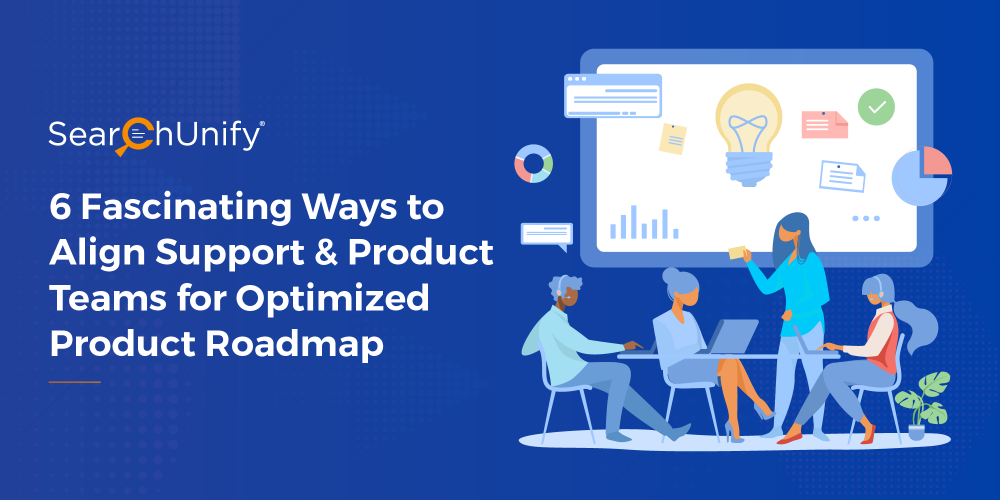 SearchUnify®

6 Fascinating Ways to Align Support & Product Teams for Optimized Product Roadmap